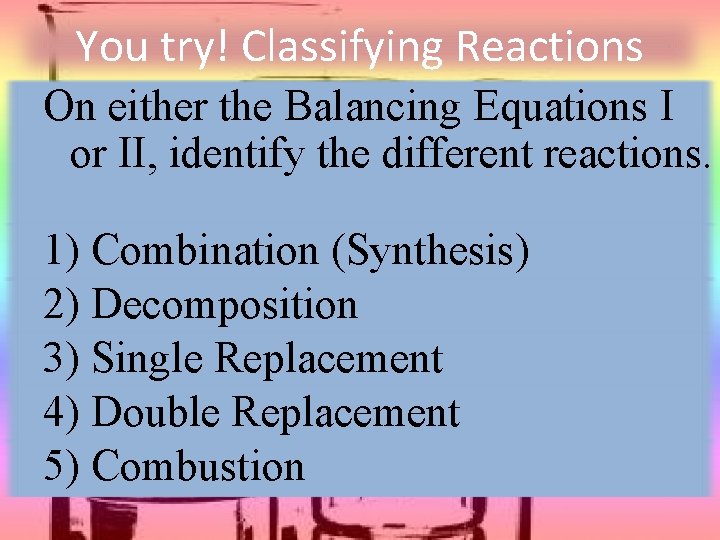 You try! Classifying Reactions

On either the Balancing Equations I or II, identify the different reactions.

1) Combination (Synthesis)
2) Decomposition
3) Single Replacement
4) Double Replacement
5) Combustion